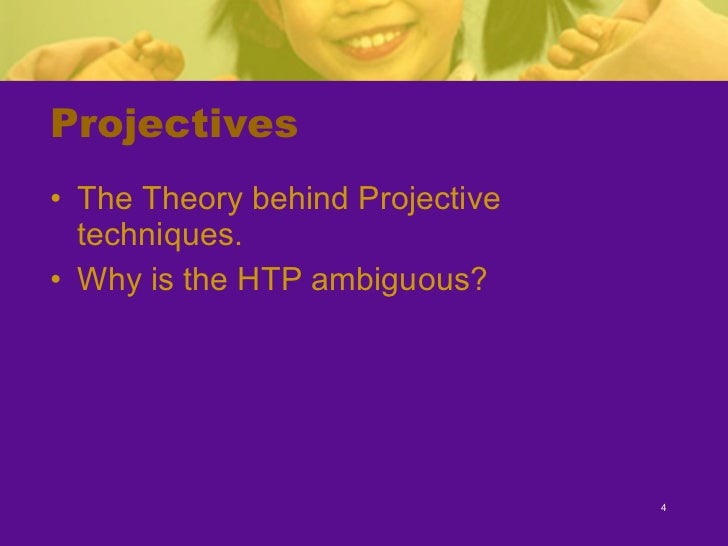 Projectives

• The Theory behind Projective techniques.
• Why is the HTP ambiguous?

4